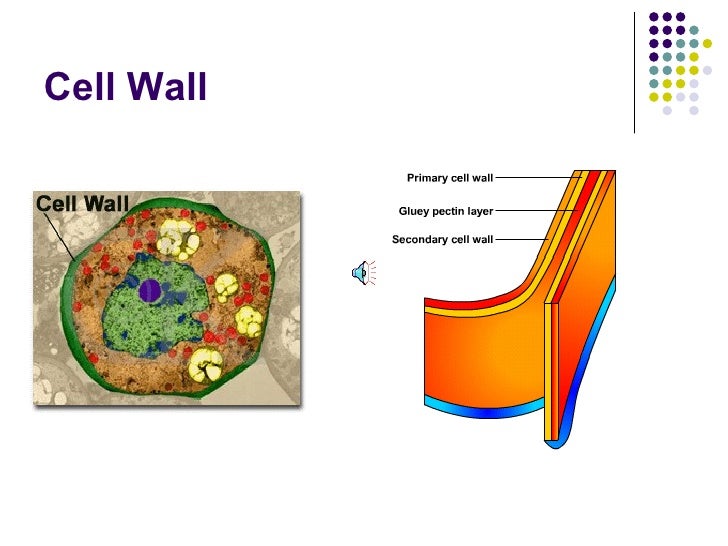 Cell Wall

Cell Wall

Primary cell wall
Gluey pectin layer
Secondary cell wall